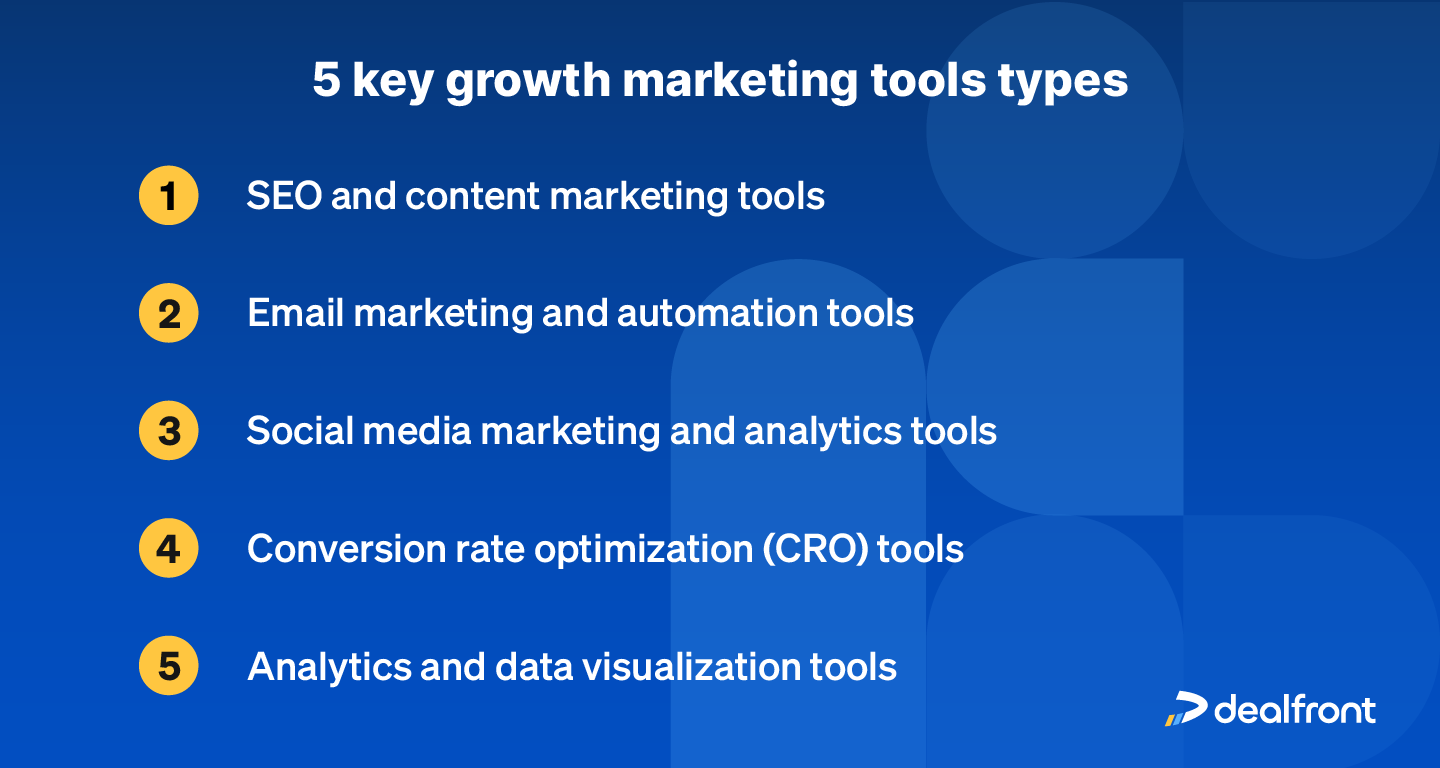 5 key growth marketing tools types

1 SEO and content marketing tools

2 Email marketing and automation tools

3 Social media marketing and analytics tools

4 Conversion rate optimization (CRO) tools

5 Analytics and data visualization tools

dealfront